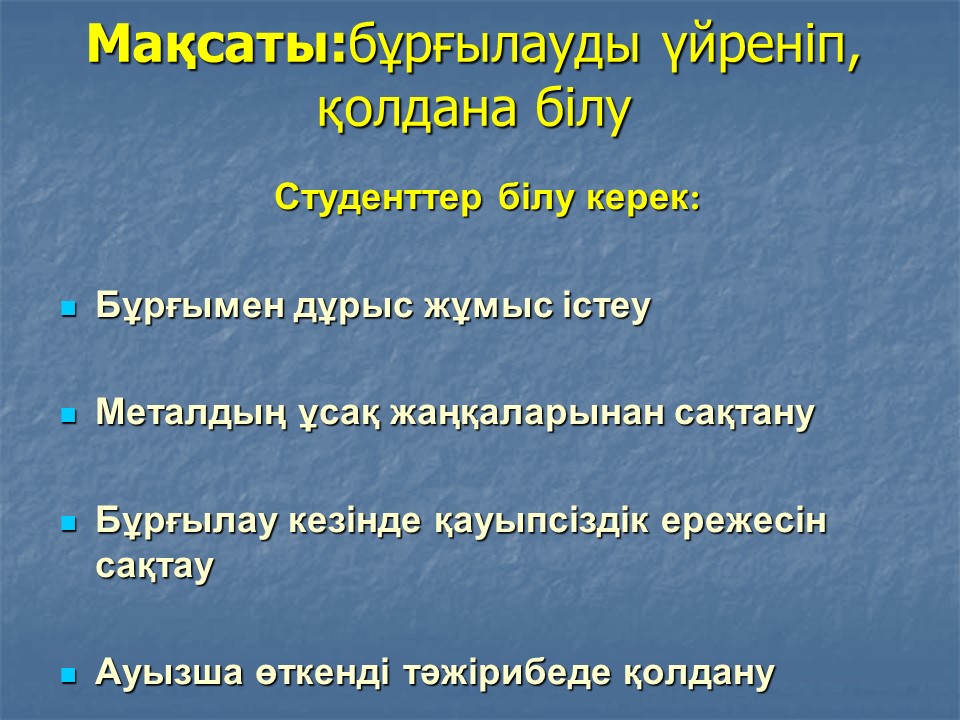 Мақсаты:бұрғылауды үйреніп, қолдана білу

Студенттер білу керек:

Бұрғымен дұрыс жұмыс істеу

Металдың ұсақ жаңқаларынан сақтану

Бұрғылау кезінде қауыпсіздік ережесін сақтау

Ауызша өткенді тәжірибеде қолдану